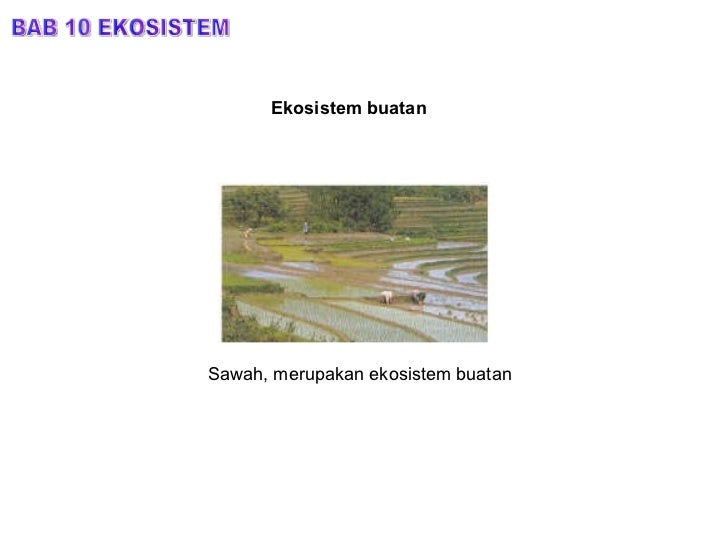 BAB 10 EKOSISTEM

Ekosistem buatan

Sawah, merupakan ekosistem buatan